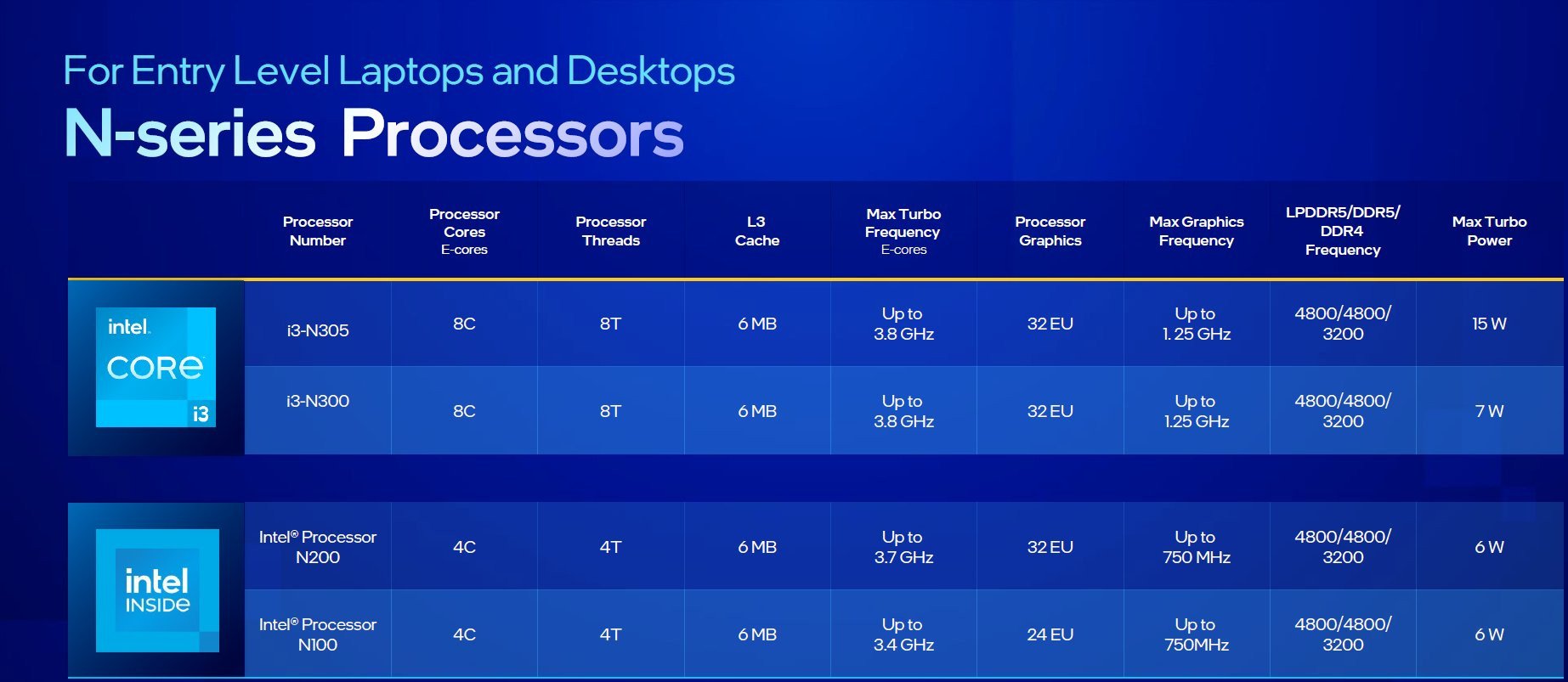 For Entry Level Laptops and Desktops

N-series Processors

| | Processor Number | Processor Cores E-cores | Processor Threads | L3 Cache | Max Turbo Frequency E-cores | Processor Graphics | Max Graphics Frequency | LPDDR5/DDR5/ DDR4 Frequency | Max Turbo Power |
|---|---|---|---|---|---|---|---|---|---|
| intel. CORE i3 | i3-N305 | 8C | 8T | 6 MB | Up to 3.8 GHz | 32 EU | Up to 1. 25 GHz | 4800/4800/ 3200 | 15 W |
| | i3-N300 | 8C | 8T | 6 MB | Up to 3.8 GHz | 32 EU | Up to 1.25 GHz | 4800/4800/ 3200 | 7 W |
| intel INSIDE | Intel® Processor N200 | 4C | 4T | 6 MB | Up to 3.7 GHz | 32 EU | Up to 750 MHz | 4800/4800/ 3200 | 6 W |
| | Intel® Processor N100 | 4C | 4T | 6 MB | Up to 3.4 GHz | 24 EU | Up to 750MHz | 4800/4800/ 3200 | 6 W |